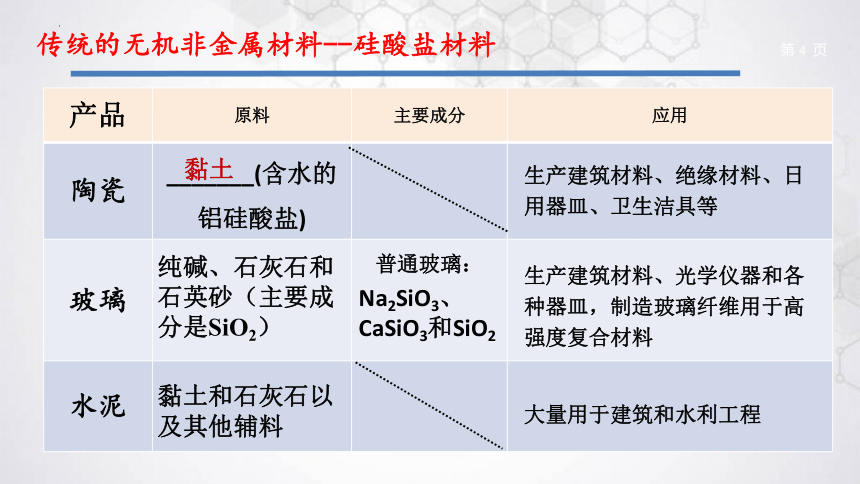 传统的无机非金属材料--硅酸盐材料

第 4 页

| 产品 | 原料 | 主要成分 | 应用 |
|---|---|---|---|
| 陶瓷 | 黏土(含水的铝硅酸盐) | | 生产建筑材料、绝缘材料、日用器皿、卫生洁具等 |
| 玻璃 | 纯碱、石灰石和石英砂（主要成分是$SiO_2$） | 普通玻璃：$Na_2SiO_3$、$CaSiO_3$和$SiO_2$ | 生产建筑材料、光学仪器和各种器皿，制造玻璃纤维用于高强度复合材料 |
| 水泥 | 黏土和石灰石以及其他辅料 | | 大量用于建筑和水利工程 |